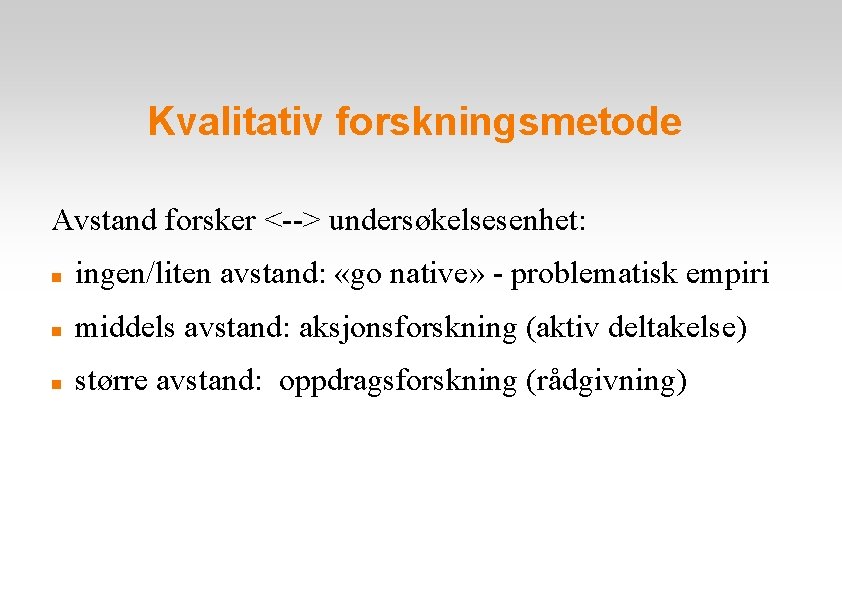 Kvalitativ forskningsmetode

Avstand forsker <--> undersøkelsesenhet:

- ingen/liten avstand: «go native» - problematisk empiri
- middels avstand: aksjonsforskning (aktiv deltakelse)
- større avstand: oppdragsforskning (rådgivning)